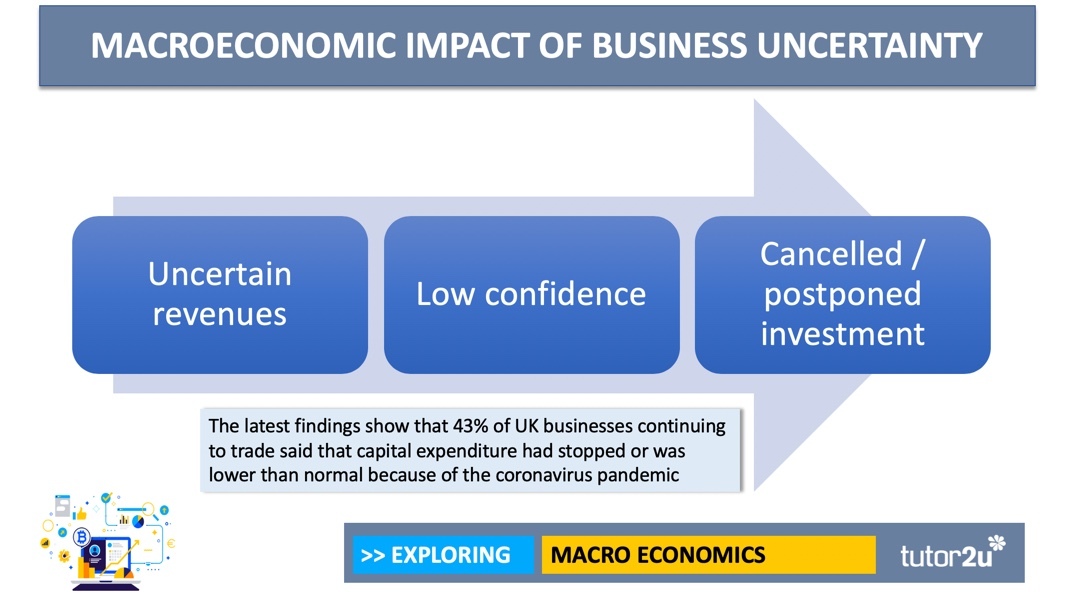 MACROECONOMIC IMPACT OF BUSINESS UNCERTAINTY

Uncertain revenues

Low confidence

Cancelled / postponed investment

The latest findings show that 43% of UK businesses continuing to trade said that capital expenditure had stopped or was lower than normal because of the coronavirus pandemic

>> EXPLORING

MACRO ECONOMICS

tutor2u